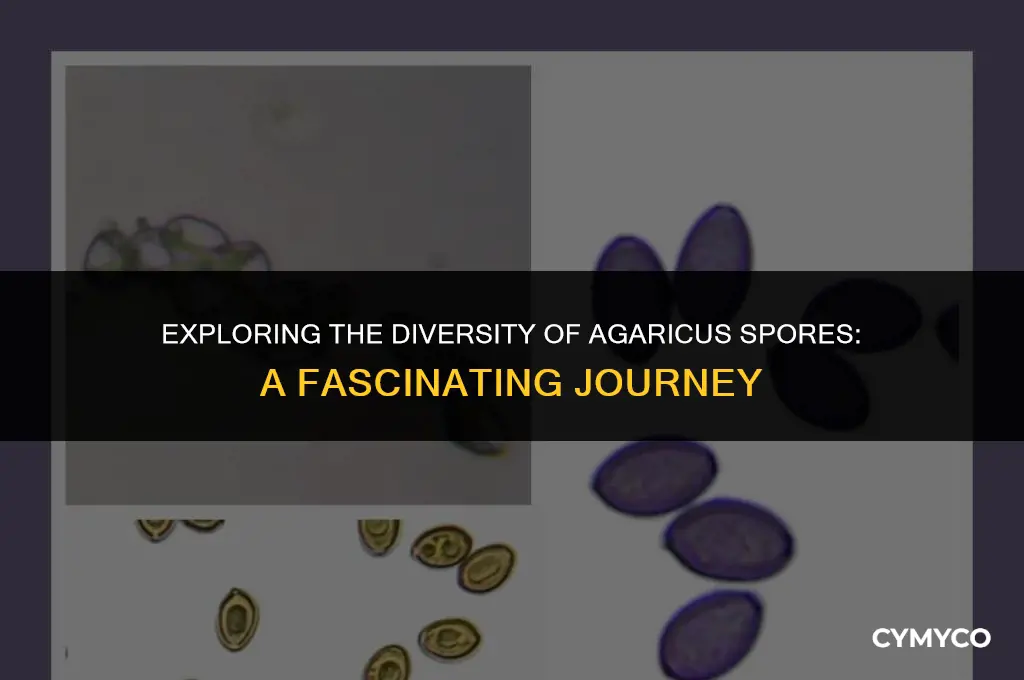 EXPLORING THE DIVERSITY OF AGARICUS SPORES:
A FASCINATING JOURNEY

CYMYCO